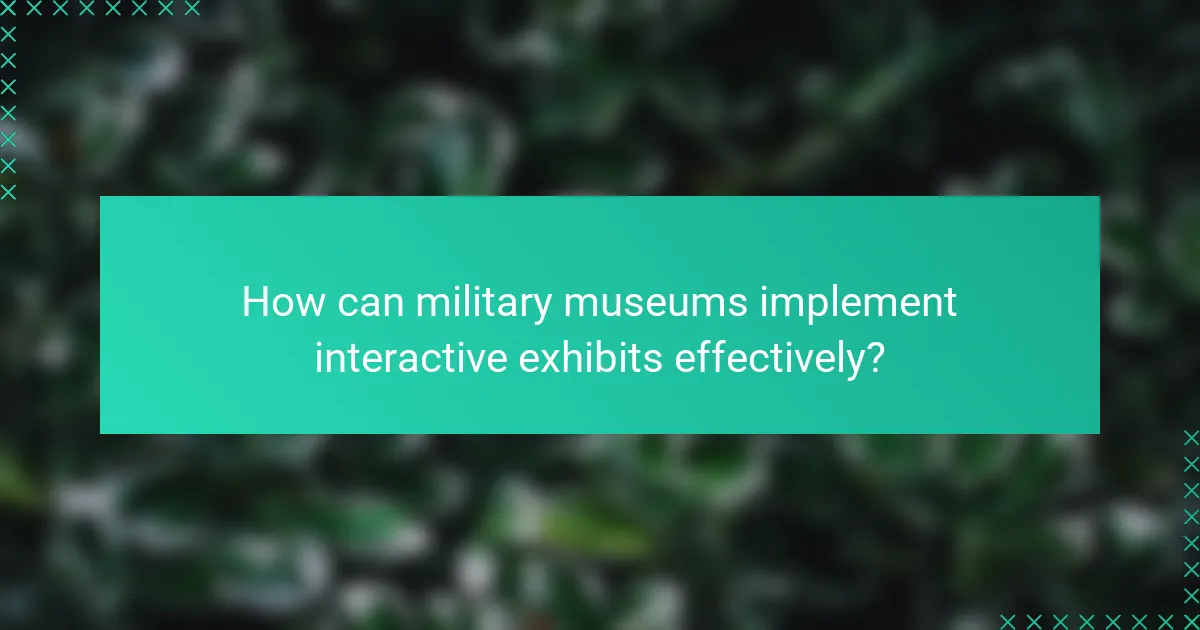 How can military museums implement interactive exhibits effectively?